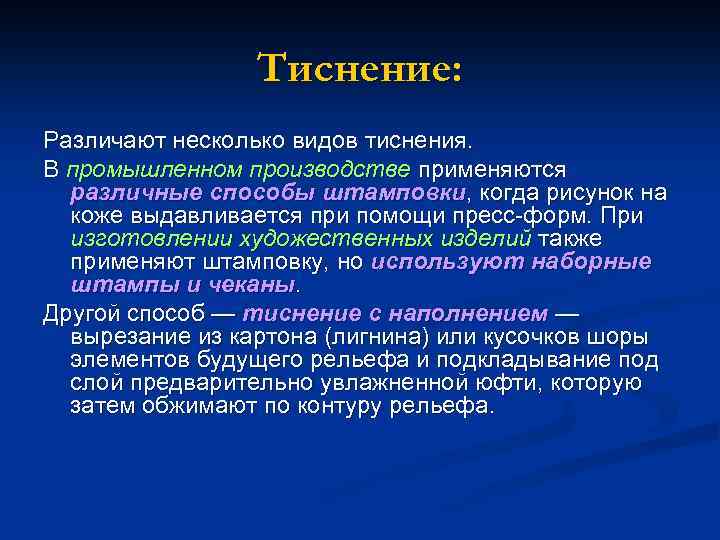 Тиснение:

Различают несколько видов тиснения.

В промышленном производстве применяются различные способы штамповки, когда рисунок на коже выдавливается при помощи пресс-форм. При изготовлении художественных изделий также применяют штамповку, но используют наборные штампы и чеканы.

Другой способ — тиснение с наполнением — вырезание из картона (лигнина) или кусочков шоры элементов будущего рельефа и подкладывание под слой предварительно увлажненной юфти, которую затем обжимают по контуру рельефа.